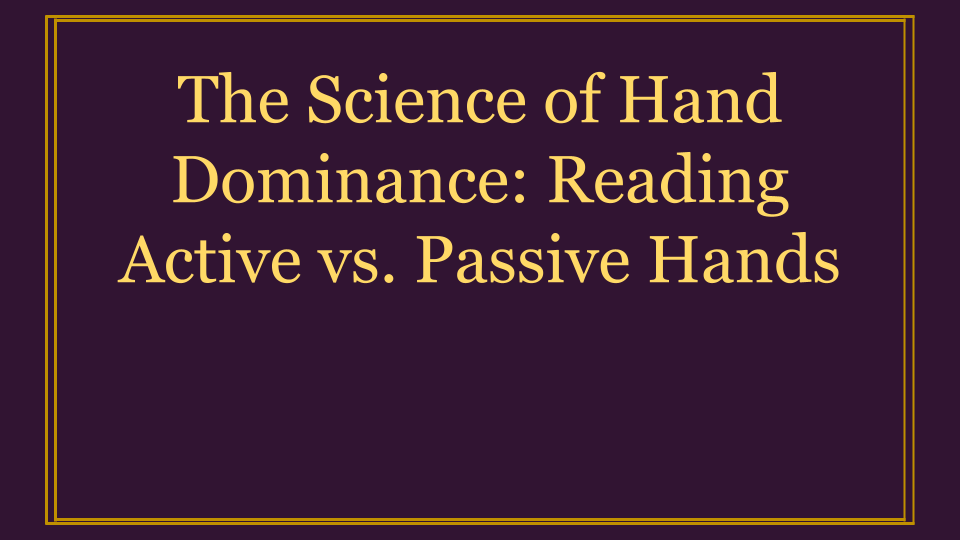 The Science of Hand Dominance: Reading Active vs. Passive Hands